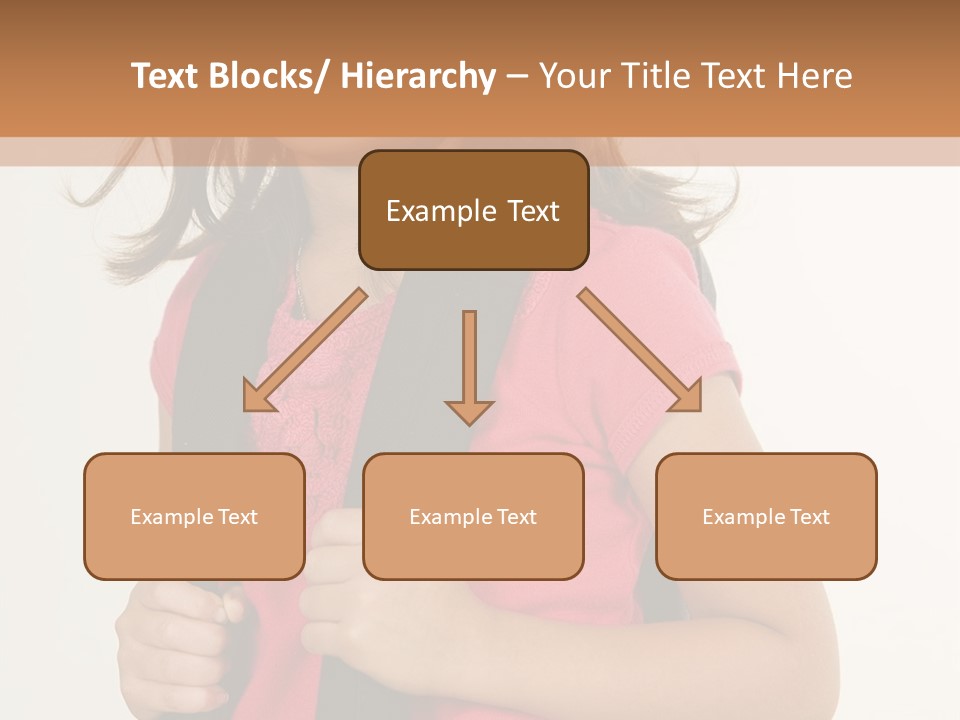 Text Blocks/ Hierarchy – Your Title Text Here

Example Text

Example Text

Example Text

Example Text